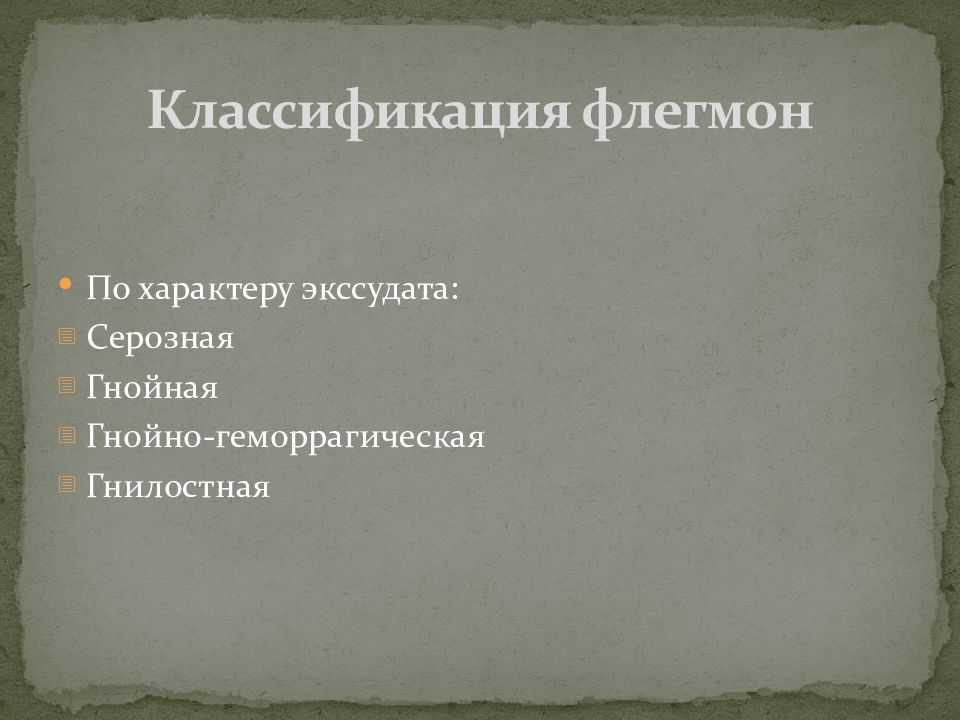 Классификация флегмон

По характеру экссудата:
Серозная
Гнойная
Гнойно-геморрагическая
Гнилостная